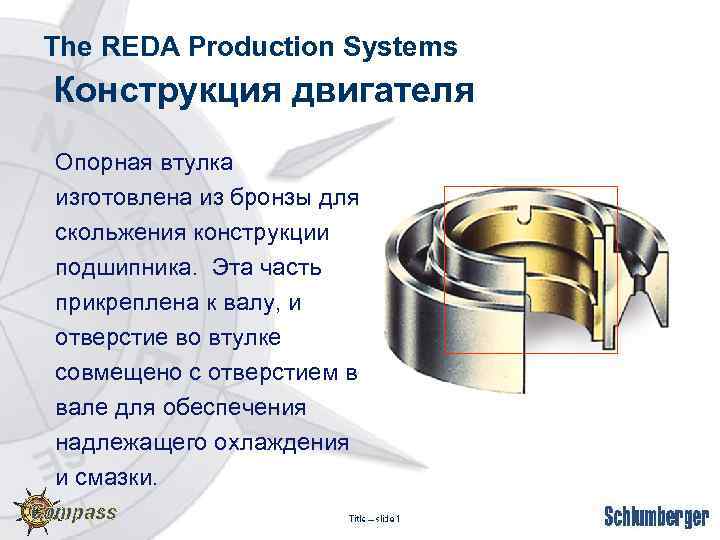 The REDA Production Systems
Конструкция двигателя

Опорная втулка изготовлена из бронзы для скольжения конструкции подшипника. Эта часть прикреплена к валу, и отверстие во втулке совмещено с отверстием в вале для обеспечения надлежащего охлаждения и смазки.

Compass

Title – slide 1

Schlumberger